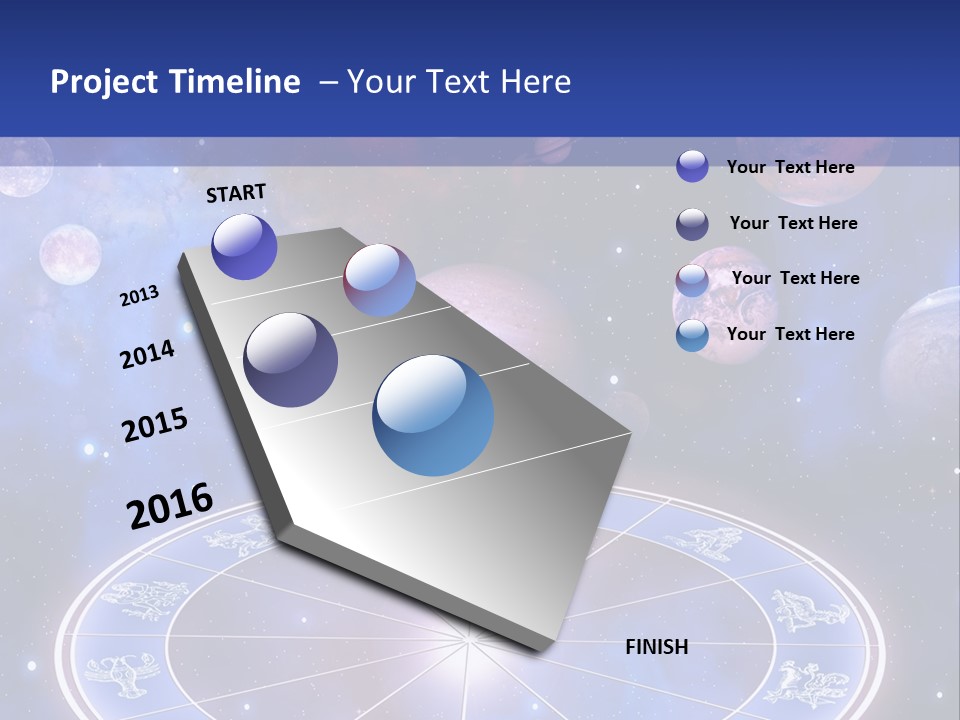 Project Timeline – Your Text Here

START

2013

2014

2015

2016

FINISH

Your Text Here

Your Text Here

Your Text Here

Your Text Here